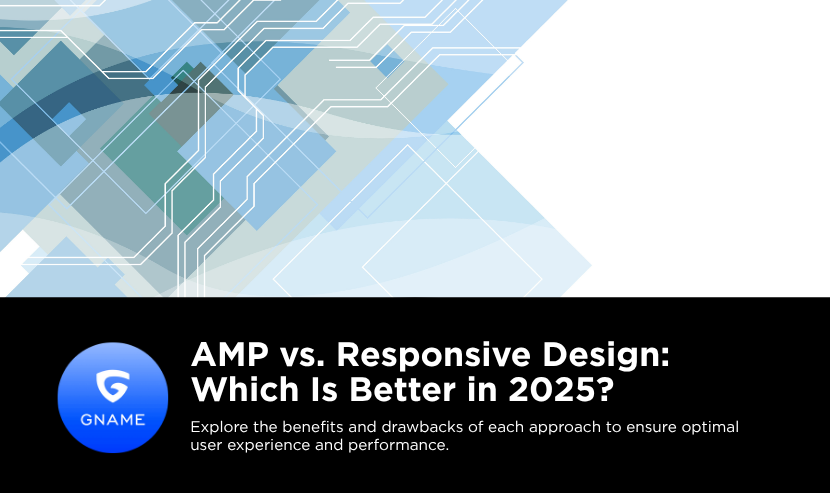 GNAME

AMP vs. Responsive Design: Which Is Better in 2025?

Explore the benefits and drawbacks of each approach to ensure optimal user experience and performance.